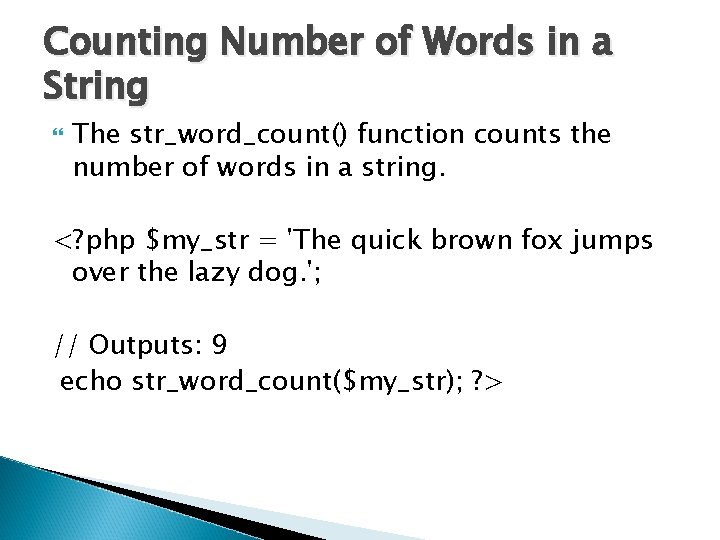 Counting Number of Words in a String

The str_word_count() function counts the number of words in a string.

<?php $my_str = 'The quick brown fox jumps over the lazy dog.';

// Outputs: 9
echo str_word_count($my_str); ?>